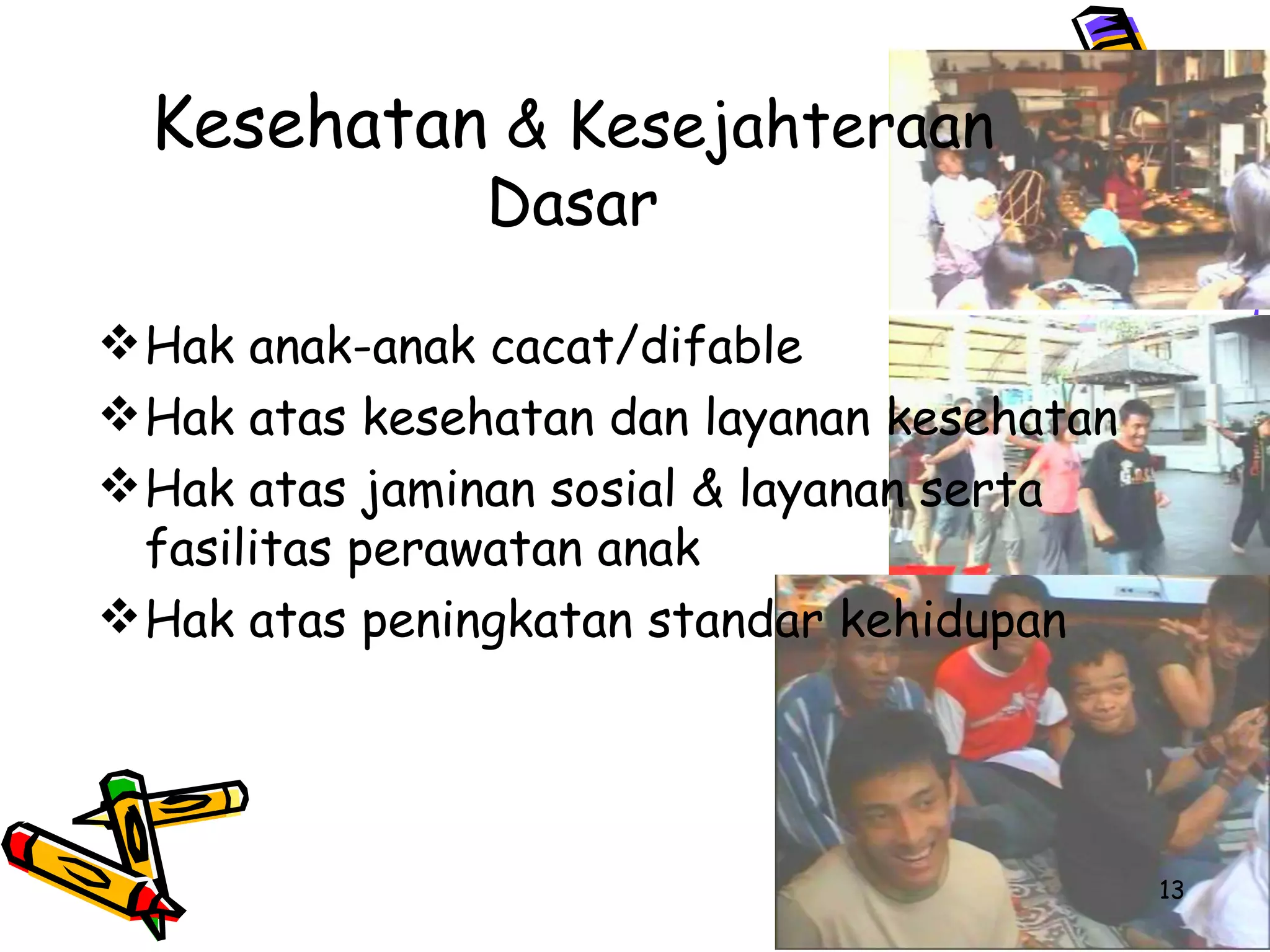 Kesehatan & Kesejahteraan Dasar

❖ Hak anak-anak cacat/difable
❖ Hak atas kesehatan dan layanan kesehatan
❖ Hak atas jaminan sosial & layanan serta fasilitas perawatan anak
❖ Hak atas peningkatan standar kehidupan

13